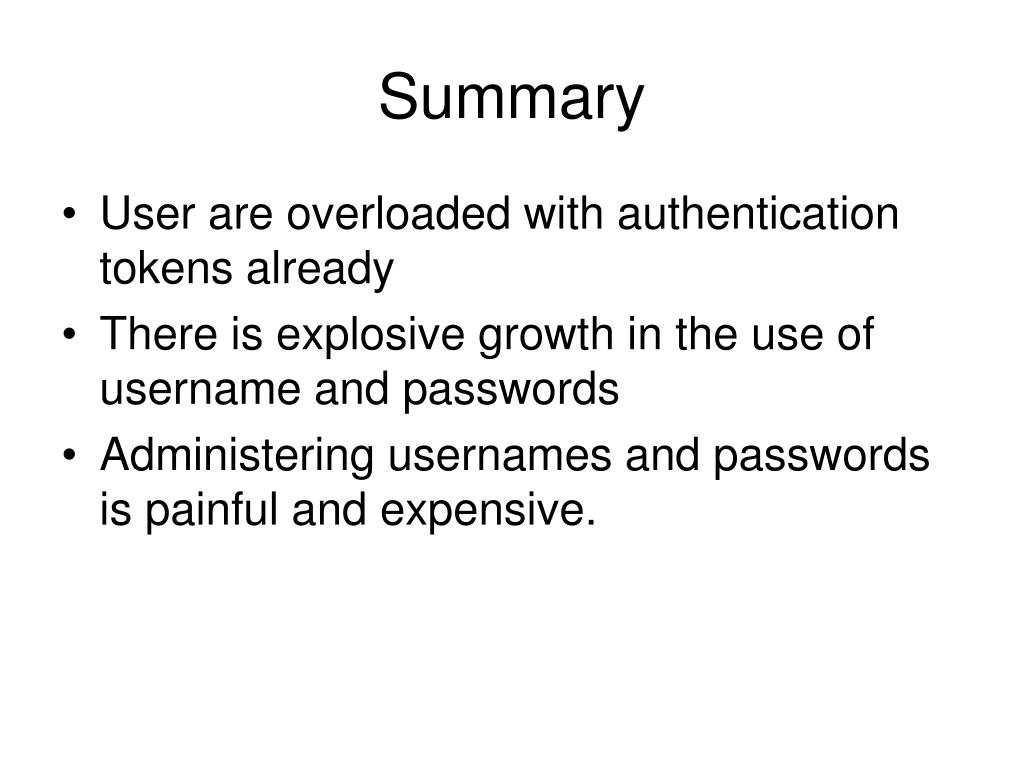 Summary

• User are overloaded with authentication tokens already
• There is explosive growth in the use of username and passwords
• Administering usernames and passwords is painful and expensive.